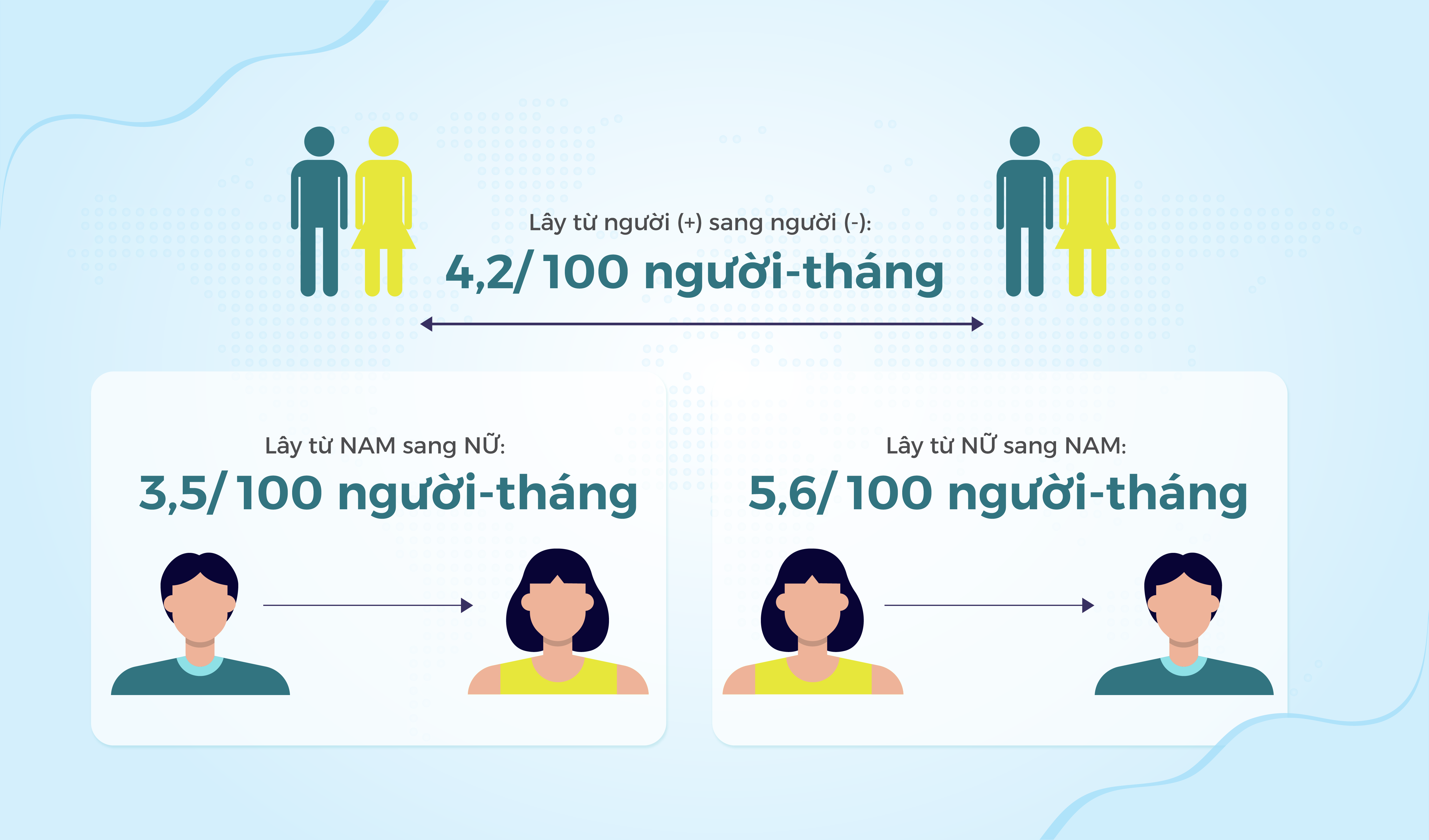 Lây từ người (+) sang người (-):

4,2/ 100 người-tháng

Lây từ NAM sang NỮ:

3,5/ 100 người-tháng

Lây từ NỮ sang NAM:

5,6/ 100 người-tháng